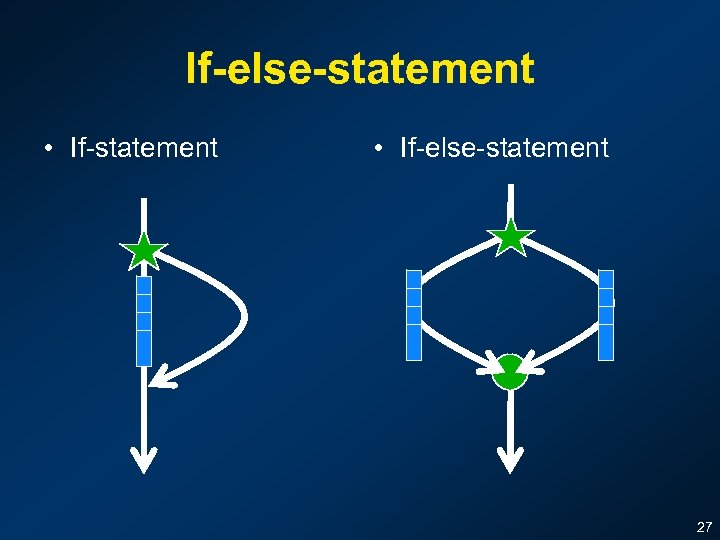 If-else-statement

• If-statement

• If-else-statement

27